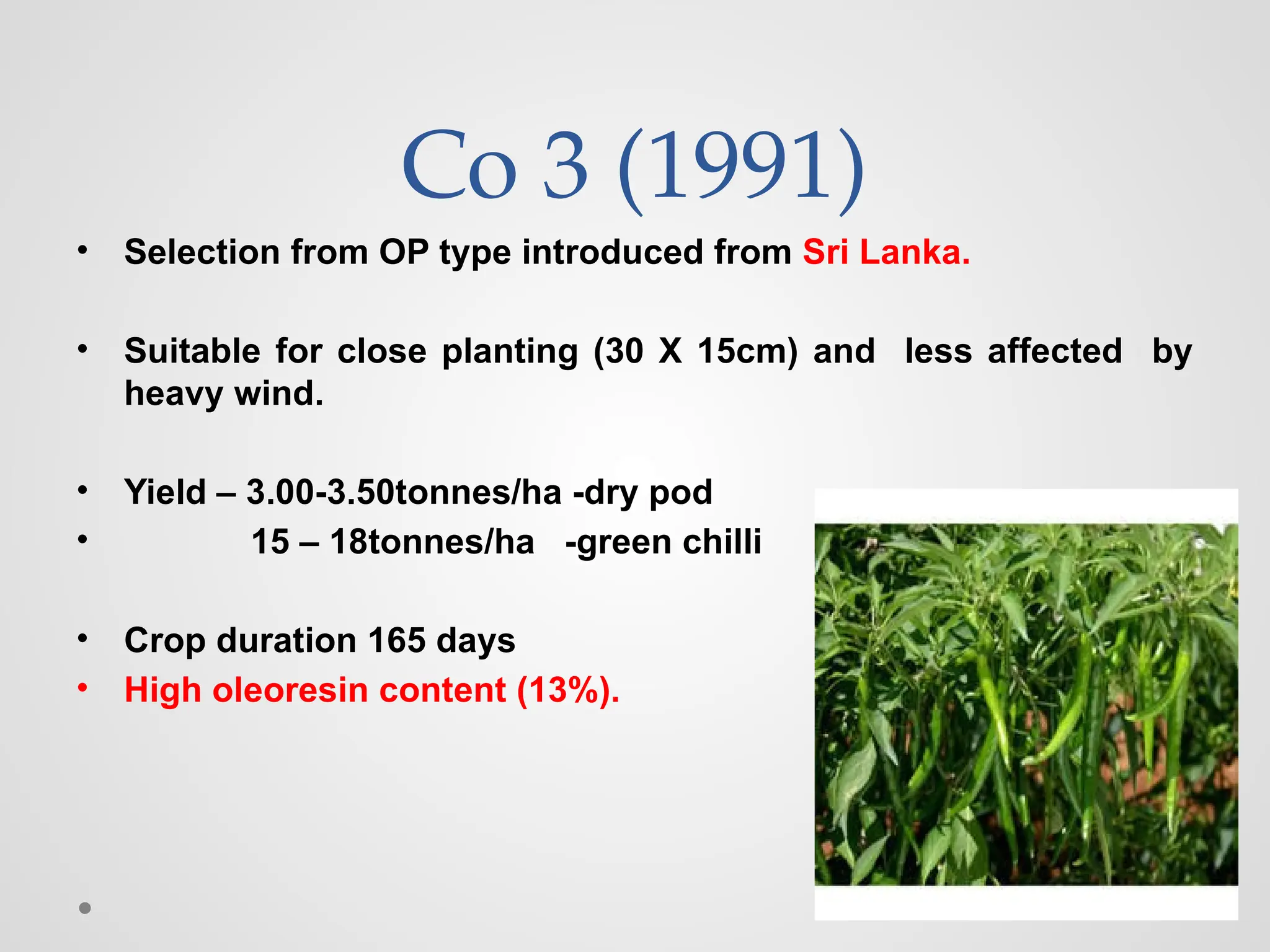 Co 3 (1991)

• Selection from OP type introduced from Sri Lanka.

• Suitable for close planting (30 X 15cm) and less affected by heavy wind.

• Yield – 3.00-3.50tonnes/ha -dry pod
• 15 – 18tonnes/ha -green chilli

• Crop duration 165 days
• High oleoresin content (13%).